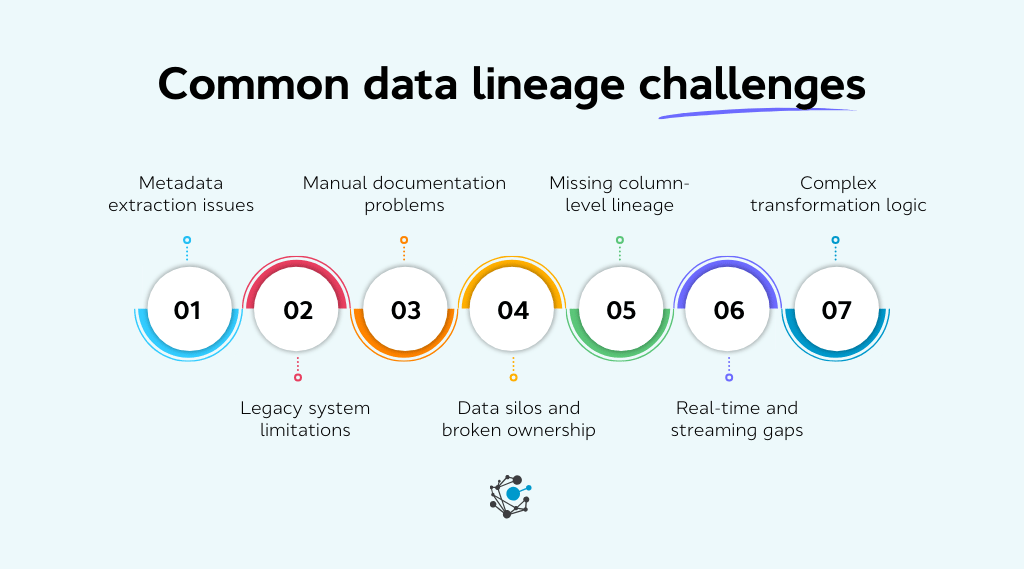 Common data lineage challenges

Metadata extraction issues

Manual documentation problems

Missing column-level lineage

Complex transformation logic

01

02

03

04

05

06

07

Legacy system limitations

Data silos and broken ownership

Real-time and streaming gaps